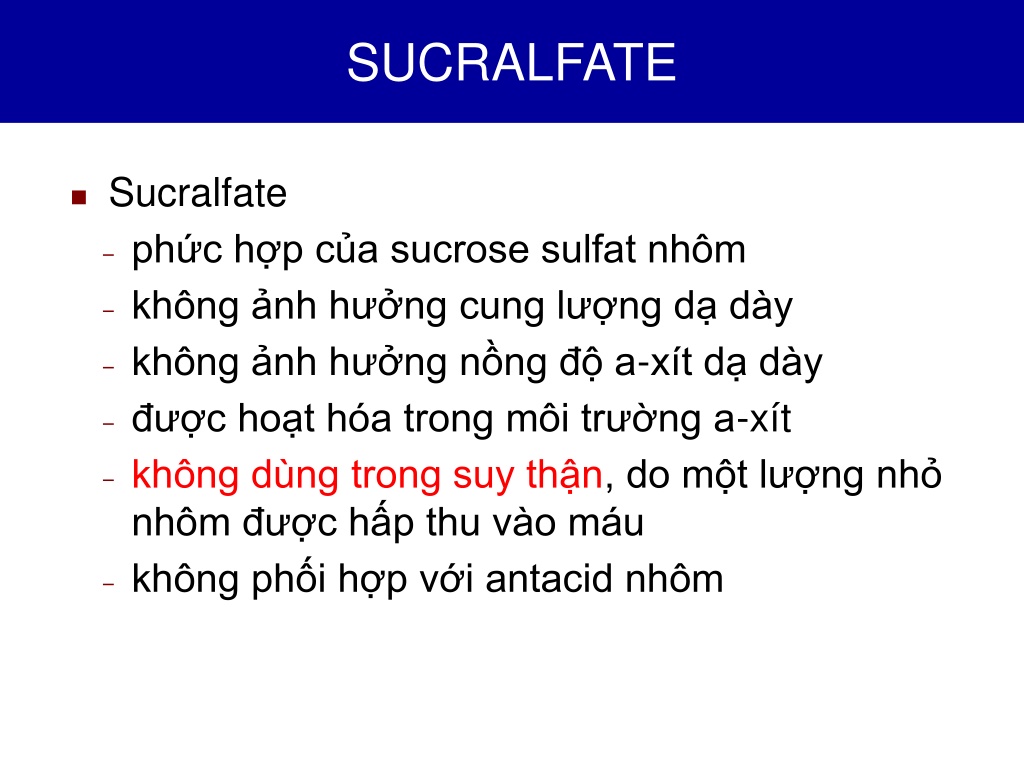 SUCRALFATE

- Sucralfate
  - phức hợp của sucrose sulfat nhôm
  - không ảnh hưởng cung lượng dạ dày
  - không ảnh hưởng nồng độ a-xít dạ dày
  - được hoạt hóa trong môi trường a-xít
  - không dùng trong suy thận, do một lượng nhỏ nhôm được hấp thu vào máu
  - không phối hợp với antacid nhôm